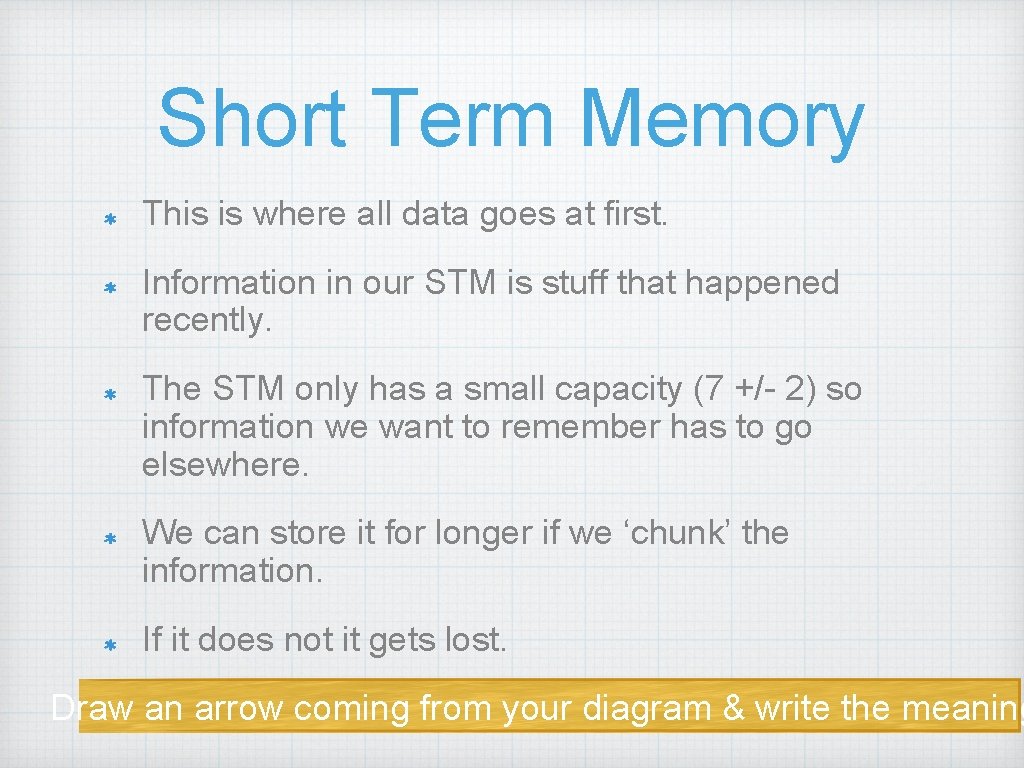 Short Term Memory

This is where all data goes at first.

Information in our STM is stuff that happened recently.

The STM only has a small capacity (7 +/- 2) so information we want to remember has to go elsewhere.

We can store it for longer if we ‘chunk’ the information.

If it does not it gets lost.

Draw an arrow coming from your diagram & write the meaning